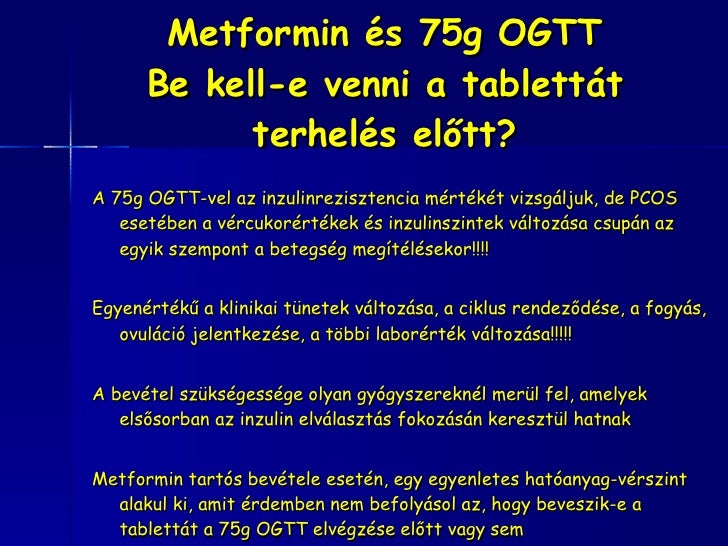 Metformin és 75g OGTT
Be kell-e venni a tablettát terhelés előtt?

A 75g OGTT-vel az inzulinrezisztencia mértékét vizsgáljuk, de PCOS esetében a vércukorértékek és inzulinszintek változása csupán az egyik szempont a betegség megítélésekor!!!!

Egyenértékű a klinikai tünetek változása, a ciklus rendeződése, a fogyás, ovuláció jelentkezése, a többi laborérték változása!!!!!

A bevétel szükségessége olyan gyógyszereknél merül fel, amelyek elsősorban az inzulin elválasztás fokozásán keresztül hatnak

Metformin tartós bevétele esetén, egy egyenletes hatóanyag-vérszint alakul ki, amit érdemben nem befolyásol az, hogy beveszik-e a tablettát a 75g OGTT elvégzése előtt vagy sem